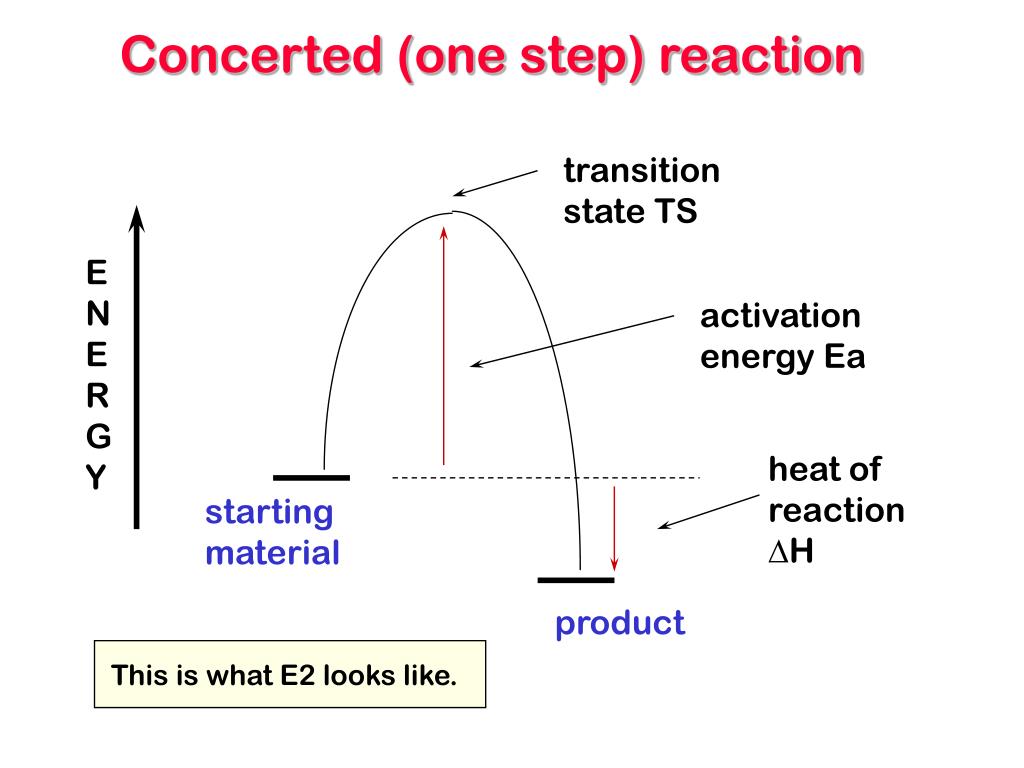 Concerted (one step) reaction

transition state TS

E N E R G Y

activation energy Ea

heat of reaction $\Delta$H

starting material

product

This is what E2 looks like.